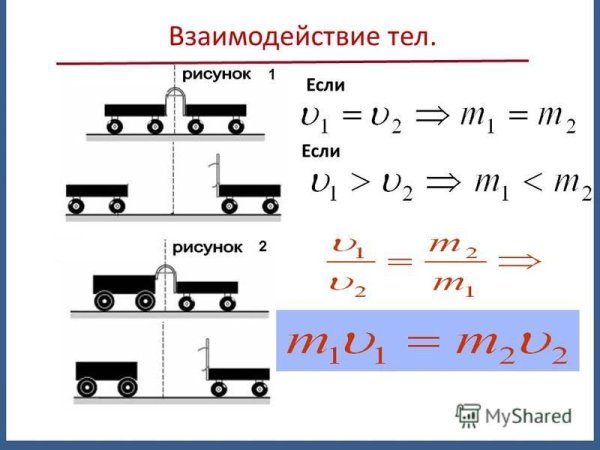 Взаимодействие тел.

рисунок 1

Если

$\upsilon_1 = \upsilon_2 \Rightarrow m_1 = m_2$

Если

$\upsilon_1 > \upsilon_2 \Rightarrow m_1 < m_2$

рисунок 2

$\frac{\upsilon_1}{\upsilon_2} = \frac{m_2}{m_1} \Rightarrow$

$m_1\upsilon_1 = m_2\upsilon_2$

MyShared